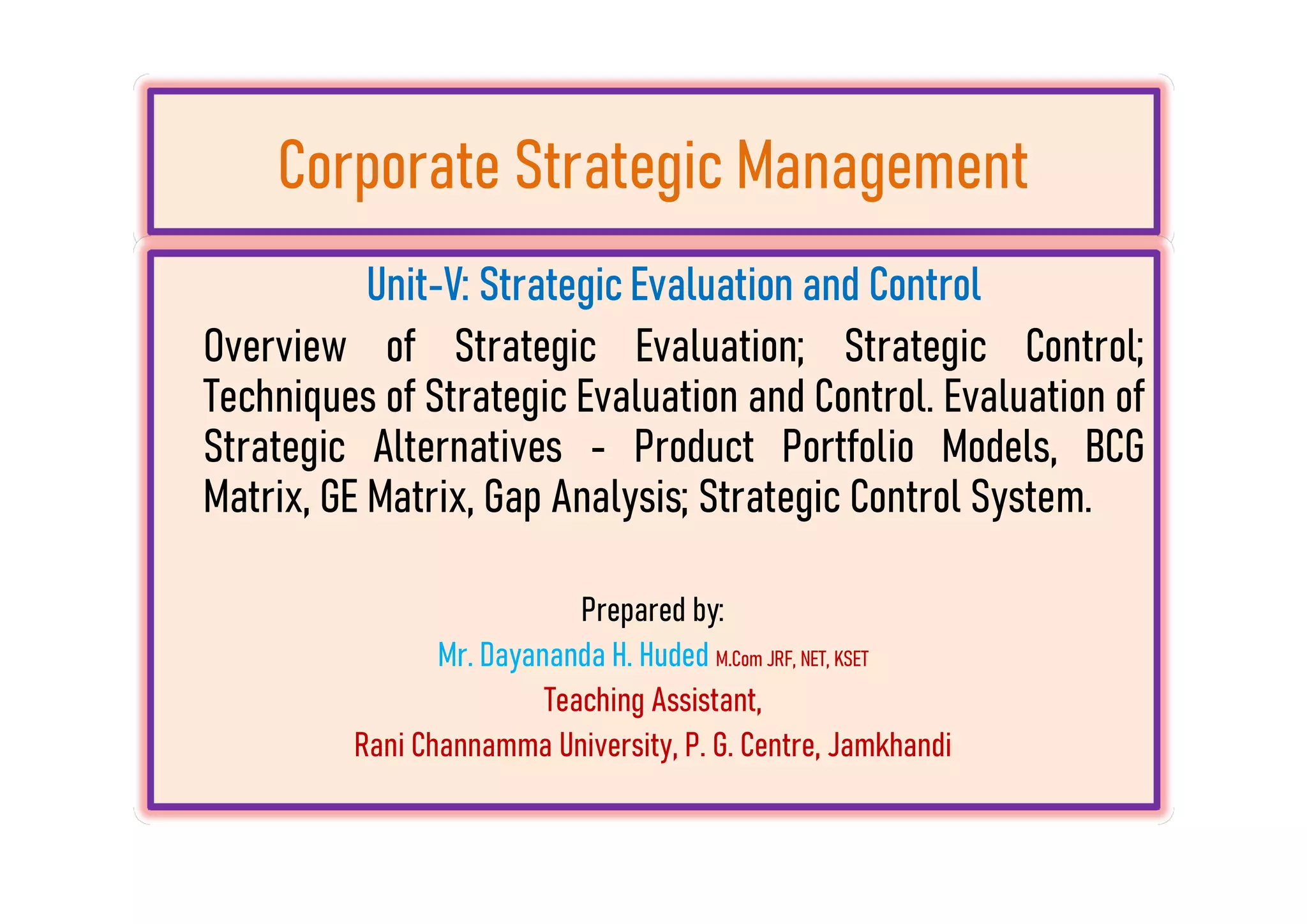 Corporate Strategic Management

Unit-V: Strategic Evaluation and Control

Overview of Strategic Evaluation; Strategic Control; Techniques of Strategic Evaluation and Control. Evaluation of Strategic Alternatives - Product Portfolio Models, BCG Matrix, GE Matrix, Gap Analysis; Strategic Control System.

Prepared by:
Mr. Dayananda H. Huded M.Com JRF, NET, KSET
Teaching Assistant,
Rani Channamma University, P. G. Centre, Jamkhandi